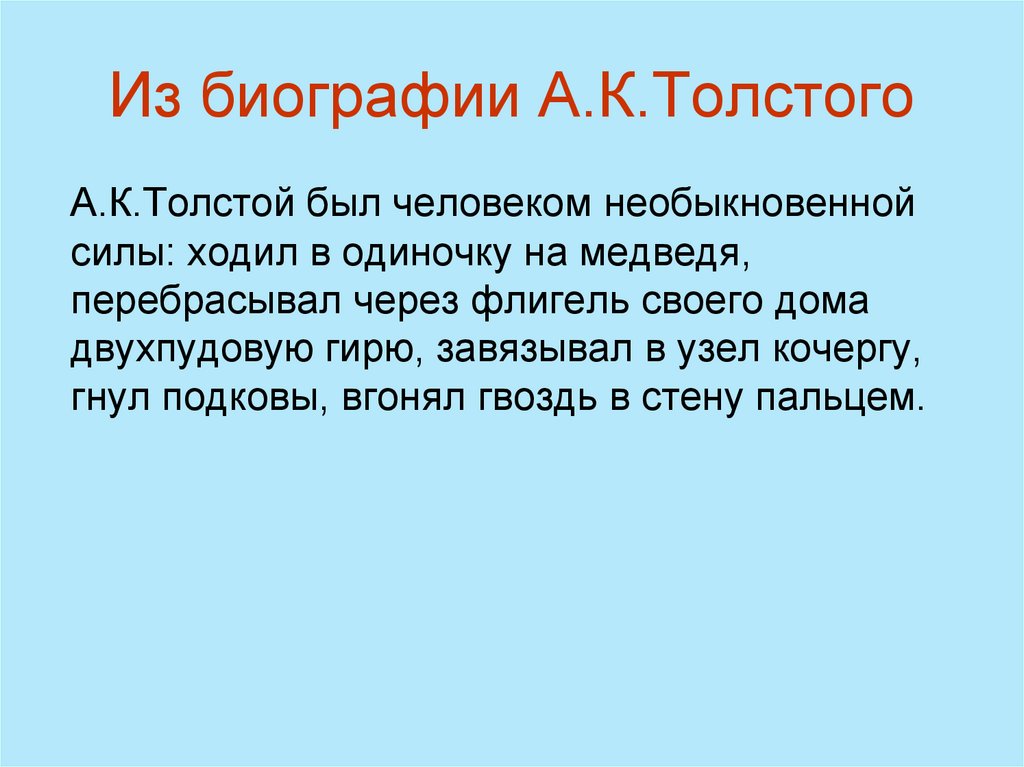 Из биографии А.К.Толстого

А.К.Толстой был человеком необыкновенной силы: ходил в одиночку на медведя, перебрасывал через флигель своего дома двухпудовую гирю, завязывал в узел кочергу, гнул подковы, вгонял гвоздь в стену пальцем.